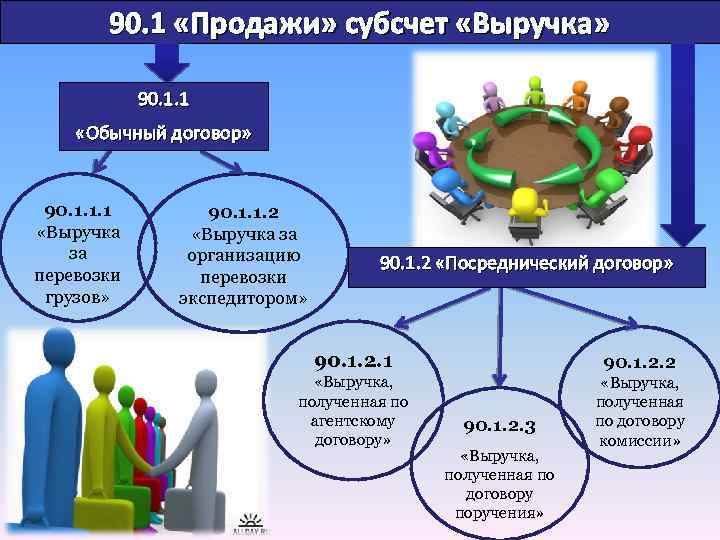 90.1 «Продажи» субсчет «Выручка»

90.1.1

«Обычный договор»

90.1.1.1
«Выручка за перевозки грузов»

90.1.1.2
«Выручка за организацию перевозки экспедитором»

90.1.2 «Посреднический договор»

90.1.2.1
«Выручка, полученная по агентскому договору»

90.1.2.3
«Выручка, полученная по договору поручения»

90.1.2.2
«Выручка, полученная по договору комиссии»

ALLDAY.RU